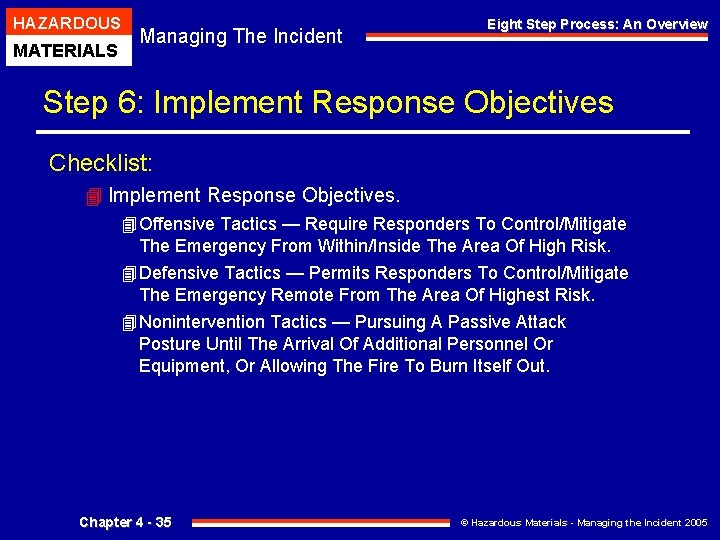 HAZARDOUS
MATERIALS

Managing The Incident

Eight Step Process: An Overview

Step 6: Implement Response Objectives

Checklist:

Implement Response Objectives.

Offensive Tactics — Require Responders To Control/Mitigate The Emergency From Within/Inside The Area Of High Risk.

Defensive Tactics — Permits Responders To Control/Mitigate The Emergency Remote From The Area Of Highest Risk.

Nonintervention Tactics — Pursuing A Passive Attack Posture Until The Arrival Of Additional Personnel Or Equipment, Or Allowing The Fire To Burn Itself Out.

Chapter 4 - 35

© Hazardous Materials - Managing the Incident 2005